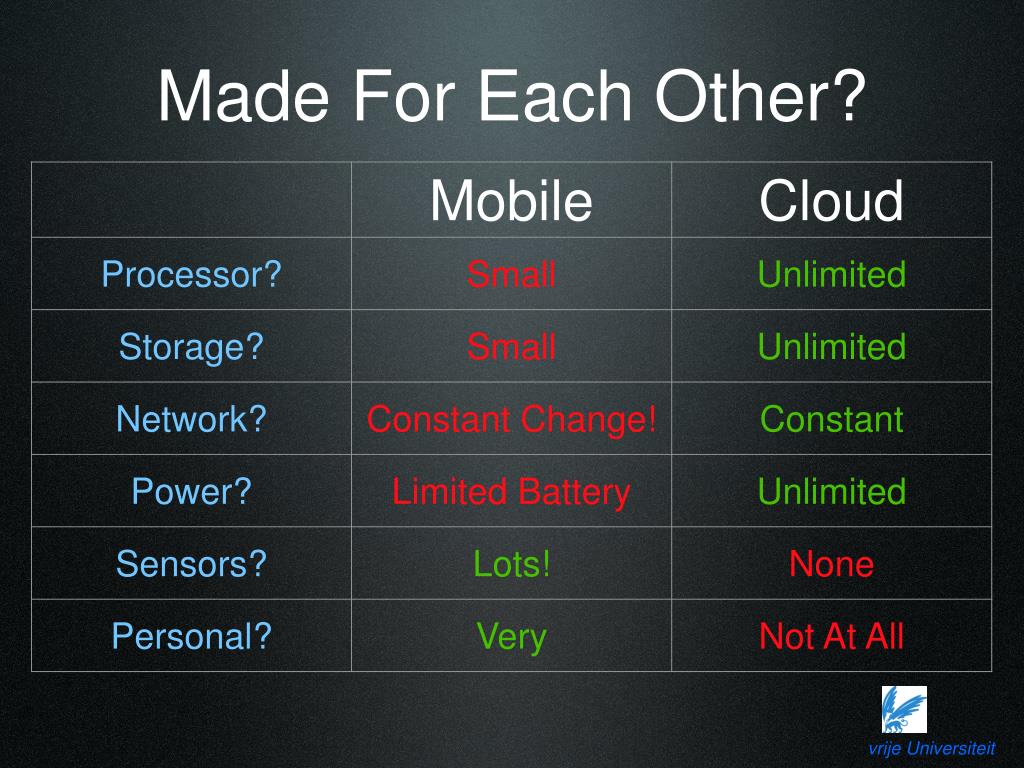 Made For Each Other?

| | Mobile | Cloud |
|---|---|---|
| Processor? | Small | Unlimited |
| Storage? | Small | Unlimited |
| Network? | Constant Change! | Constant |
| Power? | Limited Battery | Unlimited |
| Sensors? | Lots! | None |
| Personal? | Very | Not At All |

vrije Universiteit